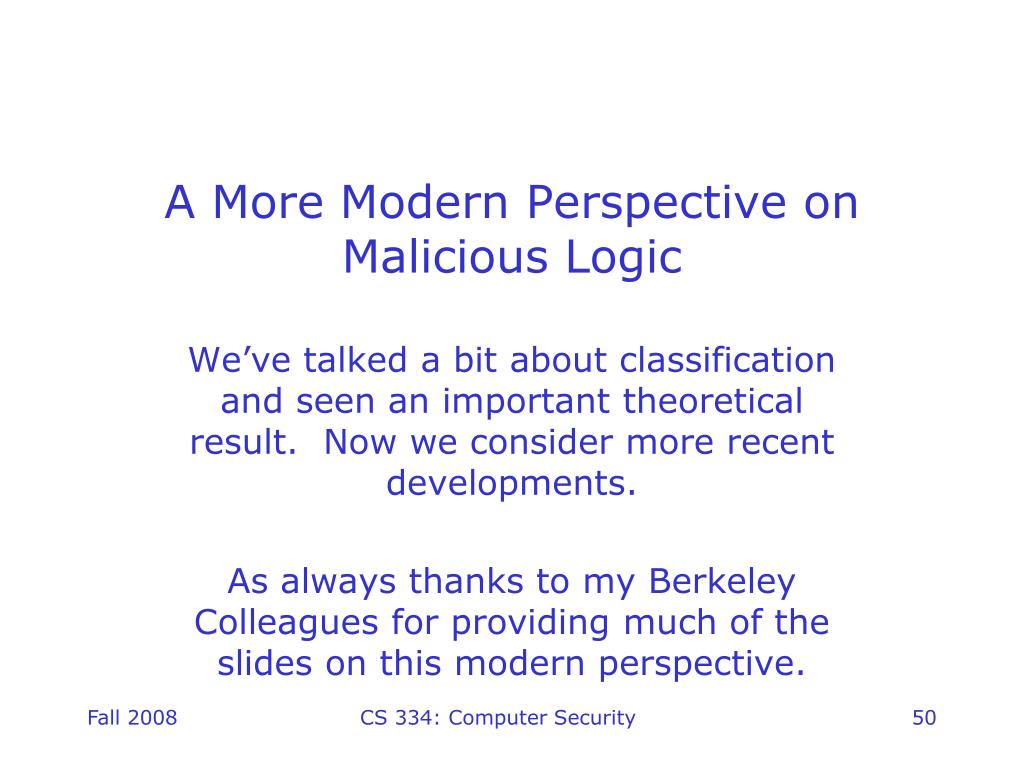 A More Modern Perspective on Malicious Logic

We’ve talked a bit about classification and seen an important theoretical result. Now we consider more recent developments.

As always thanks to my Berkeley Colleagues for providing much of the slides on this modern perspective.

Fall 2008

CS 334: Computer Security

50